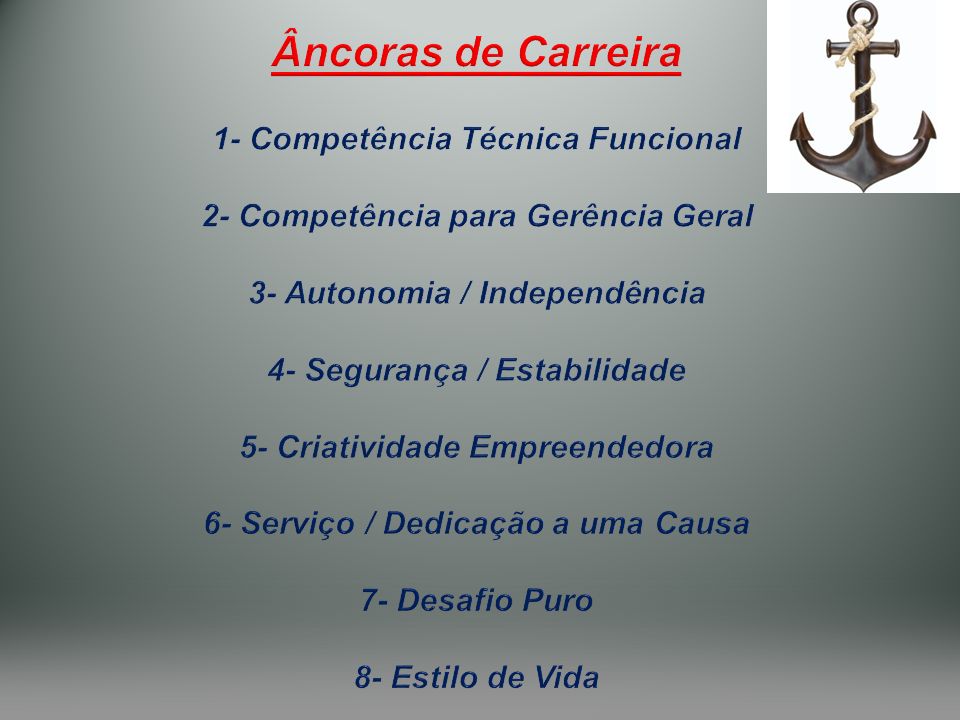 Âncoras de Carreira

1- Competência Técnica Funcional

2- Competência para Gerência Geral

3- Autonomia / Independência

4- Segurança / Estabilidade

5- Criatividade Empreendedora

6- Serviço / Dedicação a uma Causa

7- Desafio Puro

8- Estilo de Vida